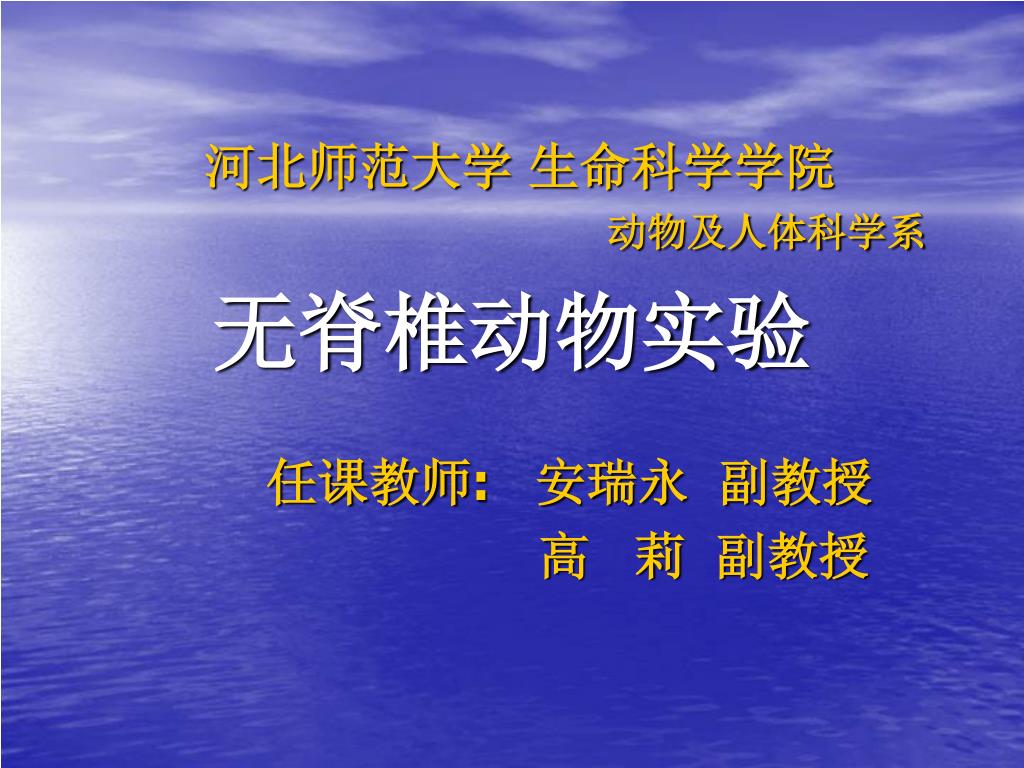 河北师范大学 生命科学学院

动物及人体科学系

无脊椎动物实验

任课教师: 安瑞永 副教授

高 莉 副教授